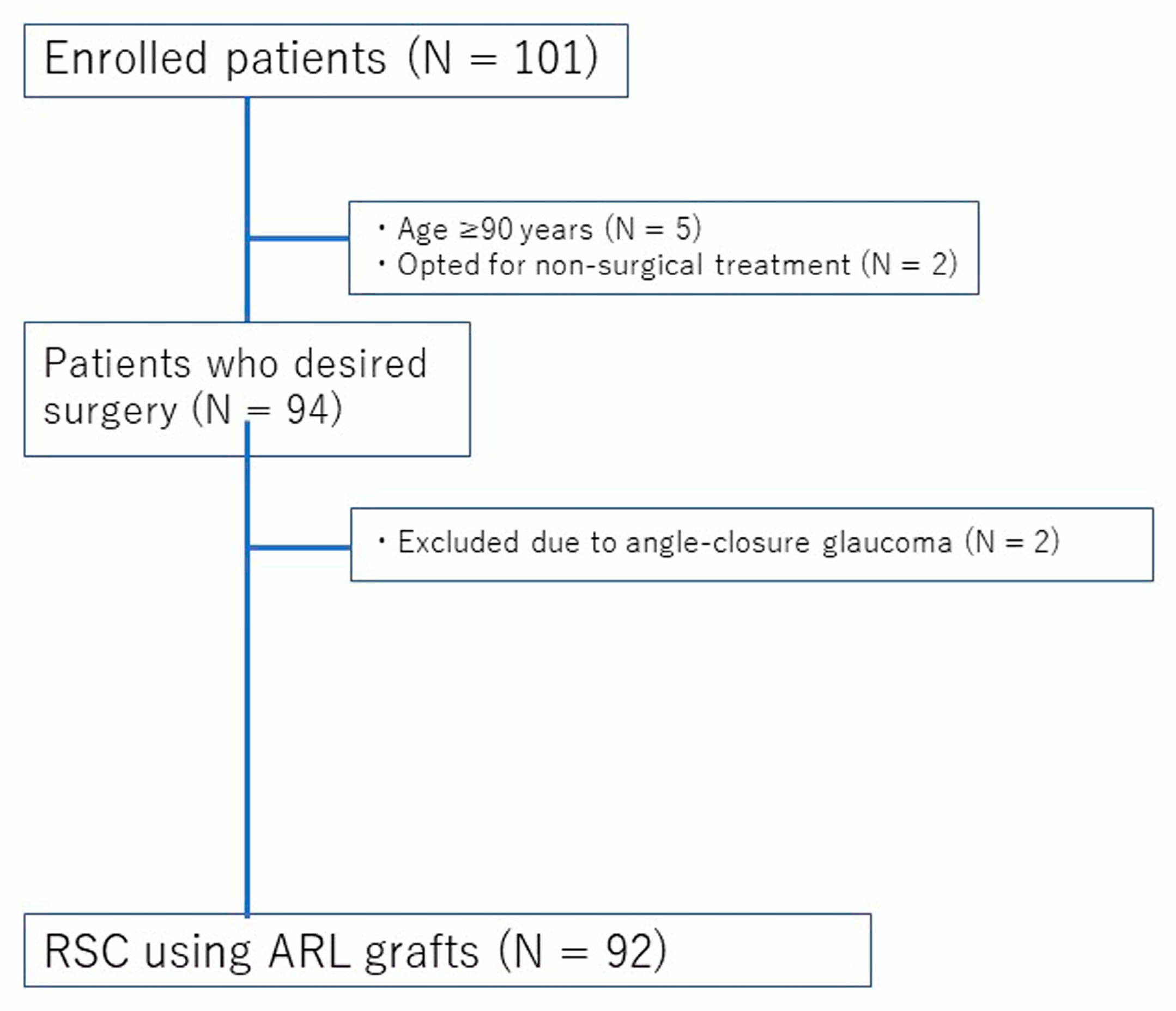 Enrolled patients (N = 101)

・Age ≥90 years (N = 5)
・Opted for non-surgical treatment (N = 2)

Patients who desired surgery (N = 94)

・Excluded due to angle-closure glaucoma (N = 2)

RSC using ARL grafts (N = 92)